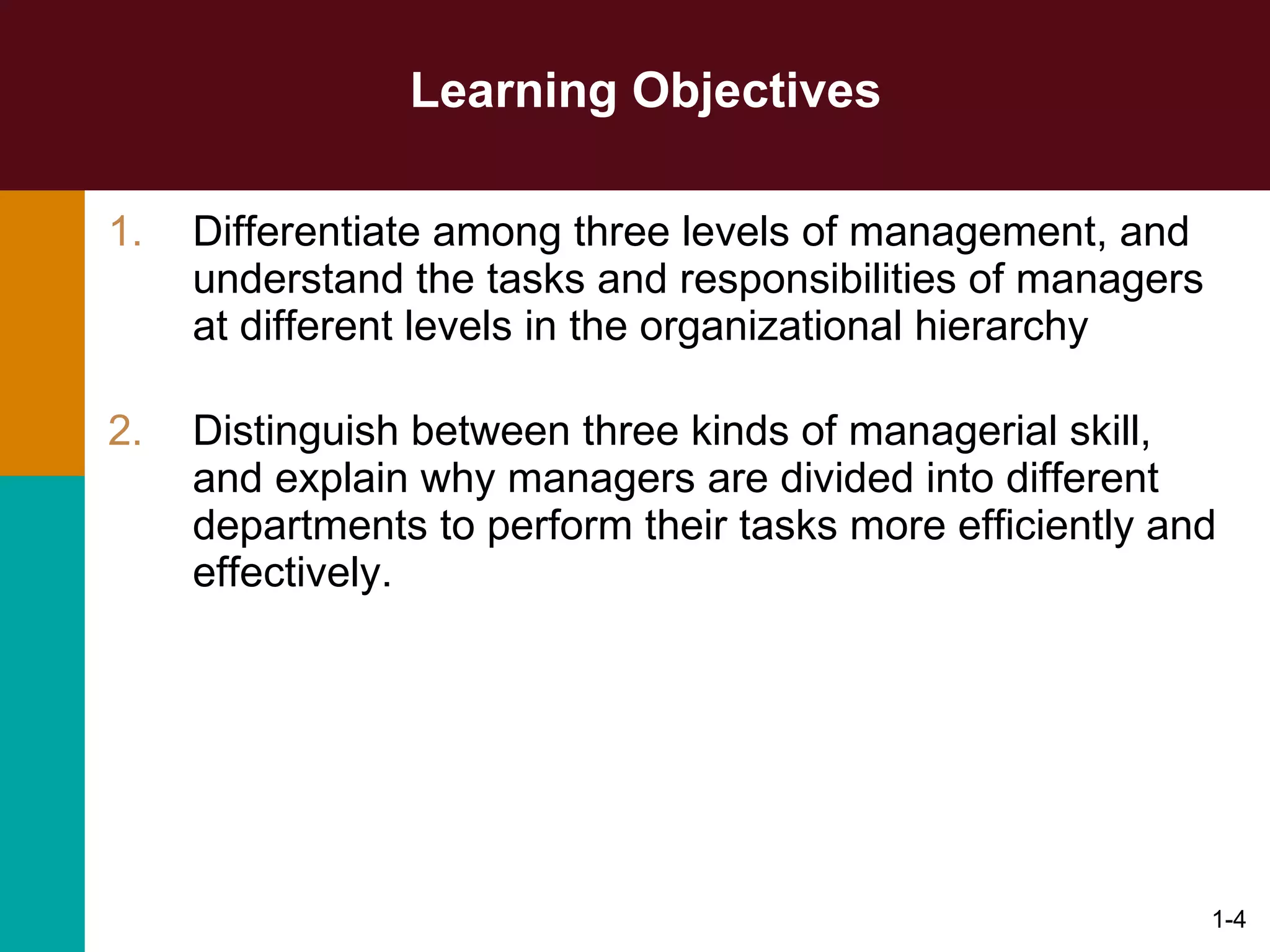 Learning Objectives

1. Differentiate among three levels of management, and understand the tasks and responsibilities of managers at different levels in the organizational hierarchy

2. Distinguish between three kinds of managerial skill, and explain why managers are divided into different departments to perform their tasks more efficiently and effectively.

1-4